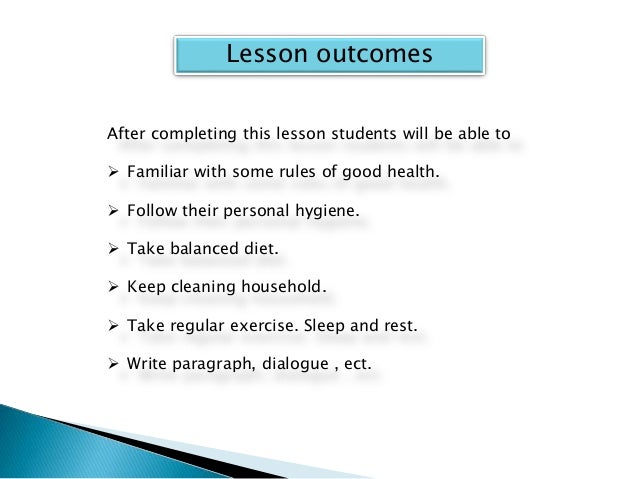 Lesson outcomes

After completing this lesson students will be able to

➢ Familiar with some rules of good health.

➢ Follow their personal hygiene.

➢ Take balanced diet.

➢ Keep cleaning household.

➢ Take regular exercise. Sleep and rest.

➢ Write paragraph, dialogue , ect.